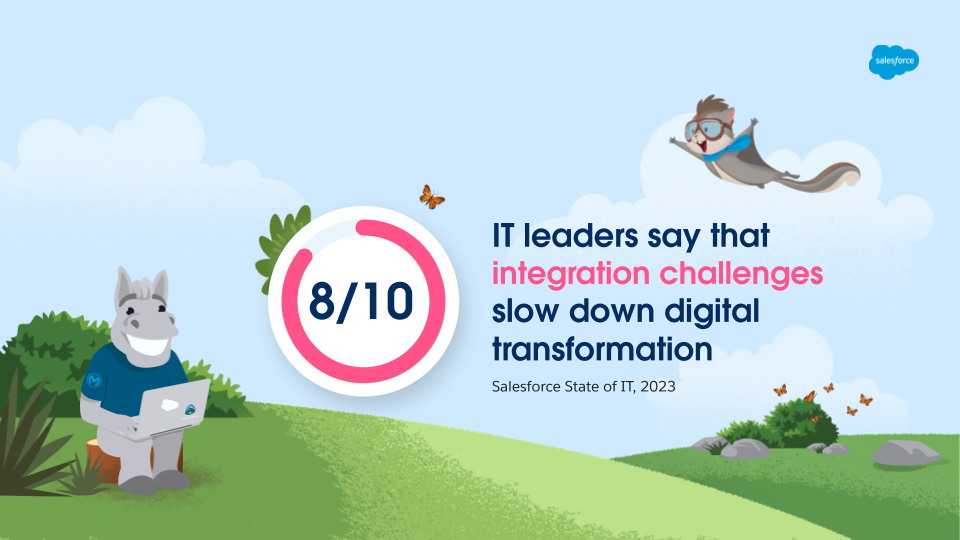 salesforce

8/10

IT leaders say that integration challenges slow down digital transformation

Salesforce State of IT, 2023